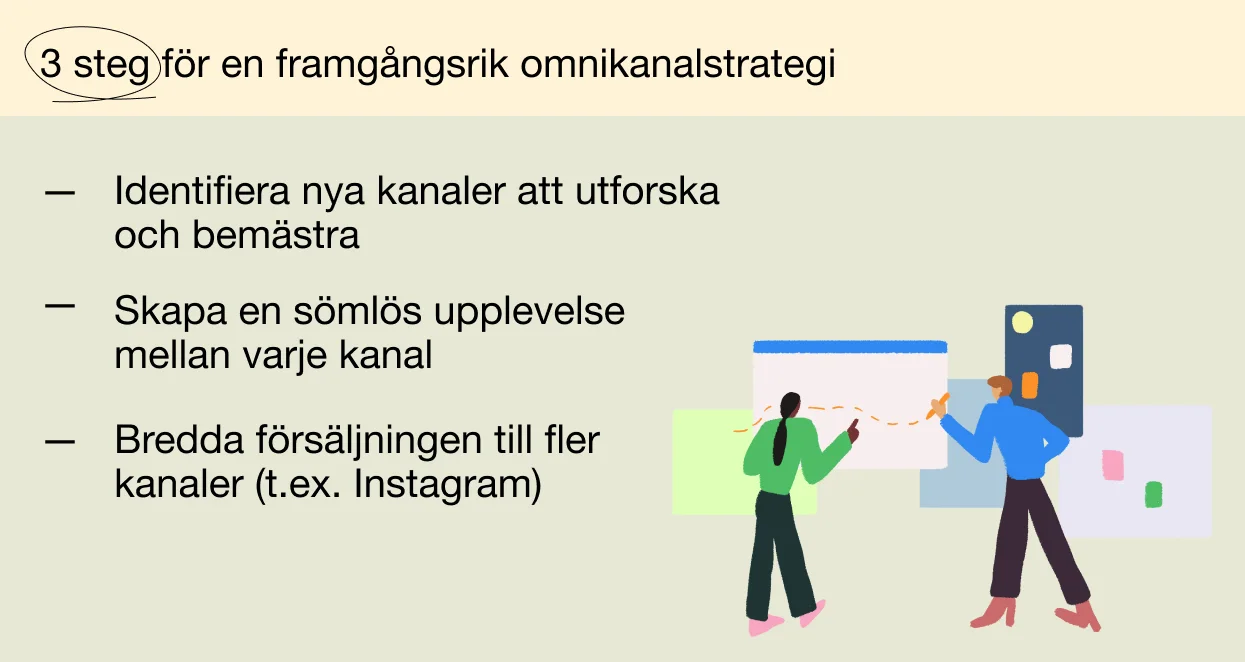 3 steg för en framgångsrik omnikanalstrategi

— Identifiera nya kanaler att utforska och bemästra

— Skapa en sömlös upplevelse mellan varje kanal

— Bredda försäljningen till fler kanaler (t.ex. Instagram)